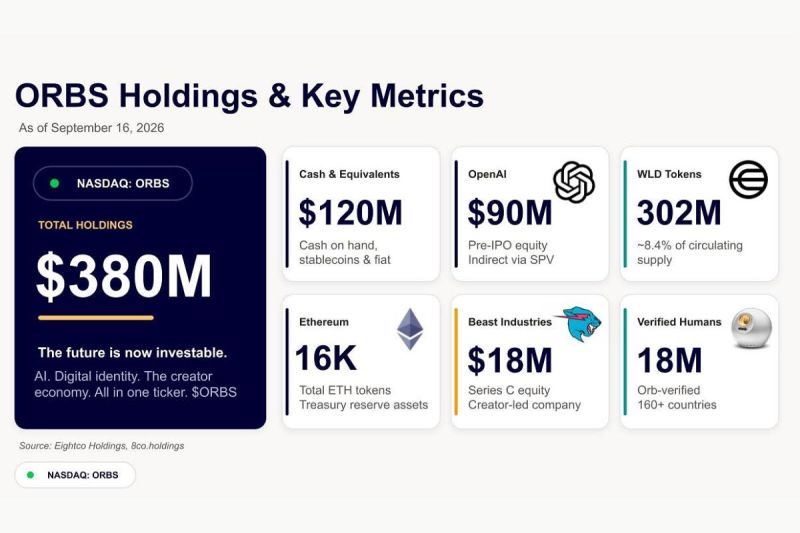 ORBS Holdings & Key Metrics

As of September 16, 2026

NASDAQ: ORBS

TOTAL HOLDINGS

$380M

The future is now investable.

AI. Digital identity. The creator economy. All in one ticker. $ORBS

Cash & Equivalents

$120M

Cash on hand, stablecoins & fiat

OpenAI

$90M

Pre-IPO equity
Indirect via SPV

WLD Tokens

302M

~8.4% of circulating supply

Ethereum

16K

Total ETH tokens
Treasury reserve assets

Beast Industries

$18M

Series C equity
Creator-led company

Verified Humans

18M

Orb-verified
160+ countries

Source: Eightco Holdings, 8co.holdings

NASDAQ: ORBS